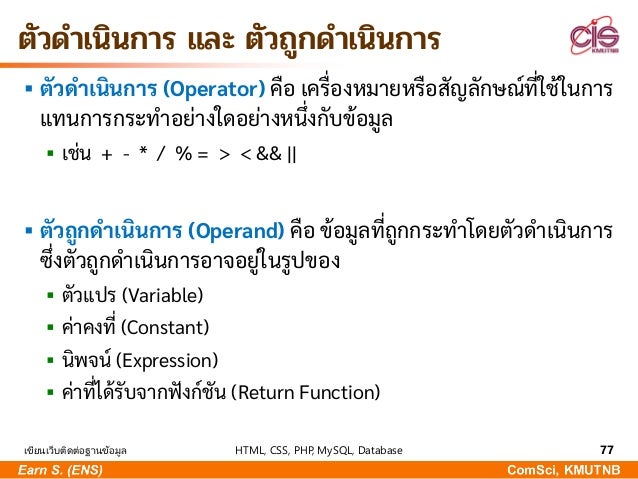 ตัวดำเนินการ และ ตัวถูกดำเนินการ

CIS KMUTNB

▪ ตัวดำเนินการ (Operator) คือ เครื่องหมายหรือสัญลักษณ์ที่ใช้ในการแทนการกระทำอย่างใดอย่างหนึ่งกับข้อมูล
▪ เช่น + - * / % = > < && ||

▪ ตัวถูกดำเนินการ (Operand) คือ ข้อมูลที่ถูกกระทำโดยตัวดำเนินการ ซึ่งตัวถูกดำเนินการอาจอยู่ในรูปของ
▪ ตัวแปร (Variable)
▪ ค่าคงที่ (Constant)
▪ นิพจน์ (Expression)
▪ ค่าที่ได้รับจากฟังก์ชัน (Return Function)

เขียนเว็บติดต่อฐานข้อมูล HTML, CSS, PHP, MySQL, Database 77

Earn S. (ENS) ComSci, KMUTNB